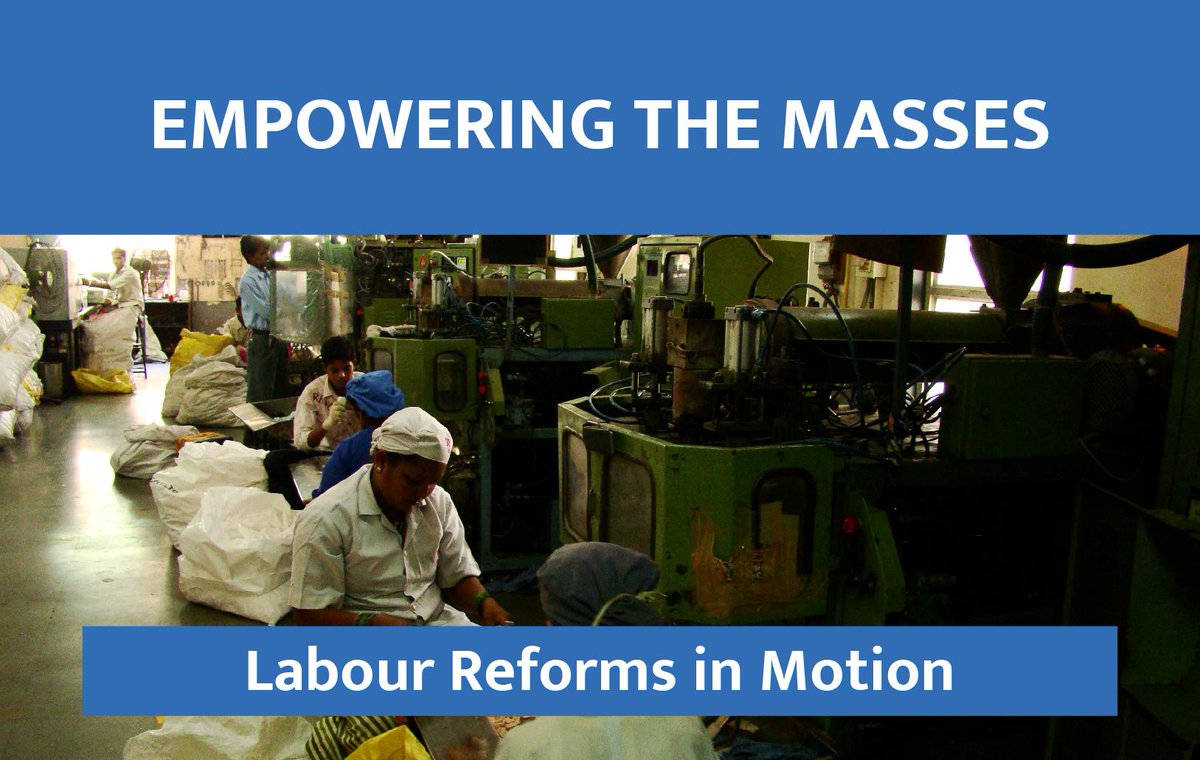 EMPOWERING THE MASSES

Labour Reforms in Motion